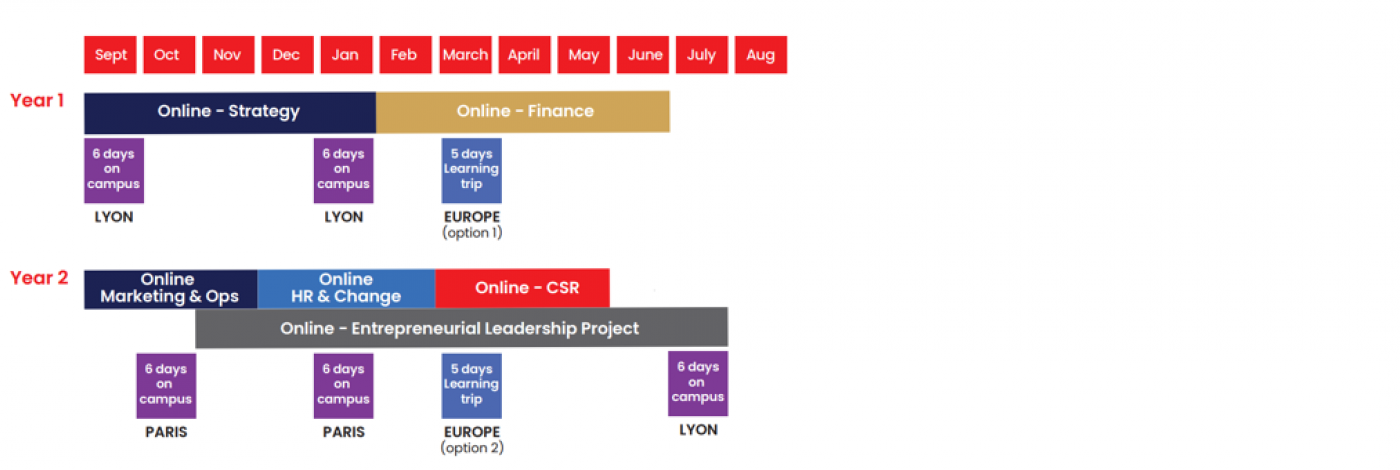 Sept Oct Nov Dec Jan Feb March April May June July Aug

Year 1

Online - Strategy

Online - Finance

6 days on campus

LYON

6 days on campus

LYON

5 days Learning trip

EUROPE (option 1)

Year 2

Online Marketing & Ops

Online HR & Change

Online - CSR

Online - Entrepreneurial Leadership Project

6 days on campus

PARIS

6 days on campus

PARIS

5 days Learning trip

EUROPE (option 2)

6 days on campus

LYON